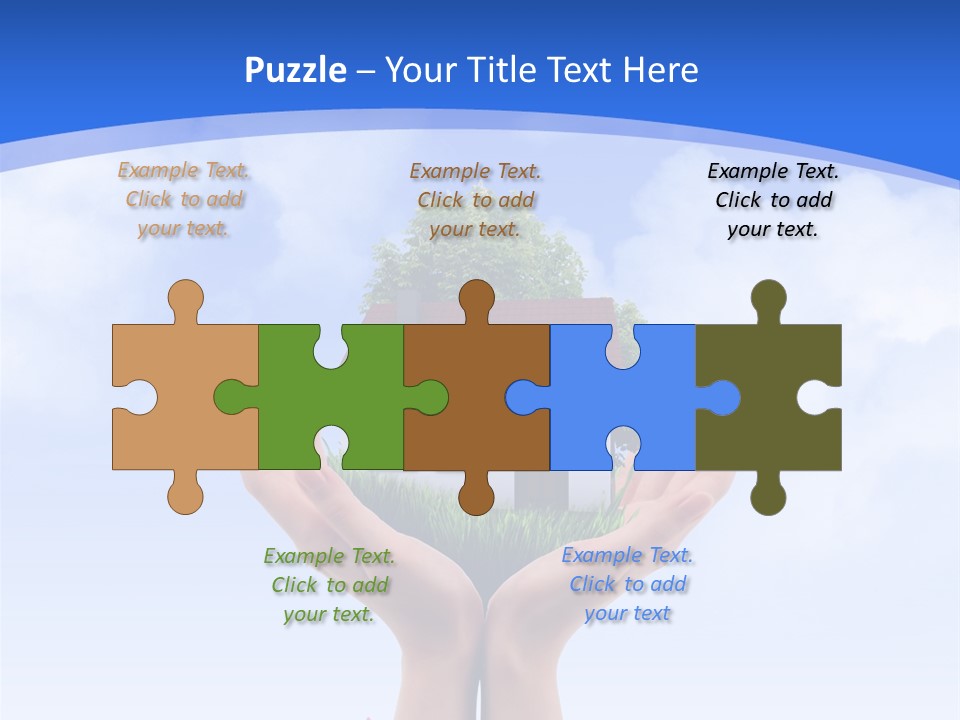 Puzzle – Your Title Text Here

Example Text. Click to add your text.

Example Text. Click to add your text.

Example Text. Click to add your text.

Example Text. Click to add your text.

Example Text. Click to add your text